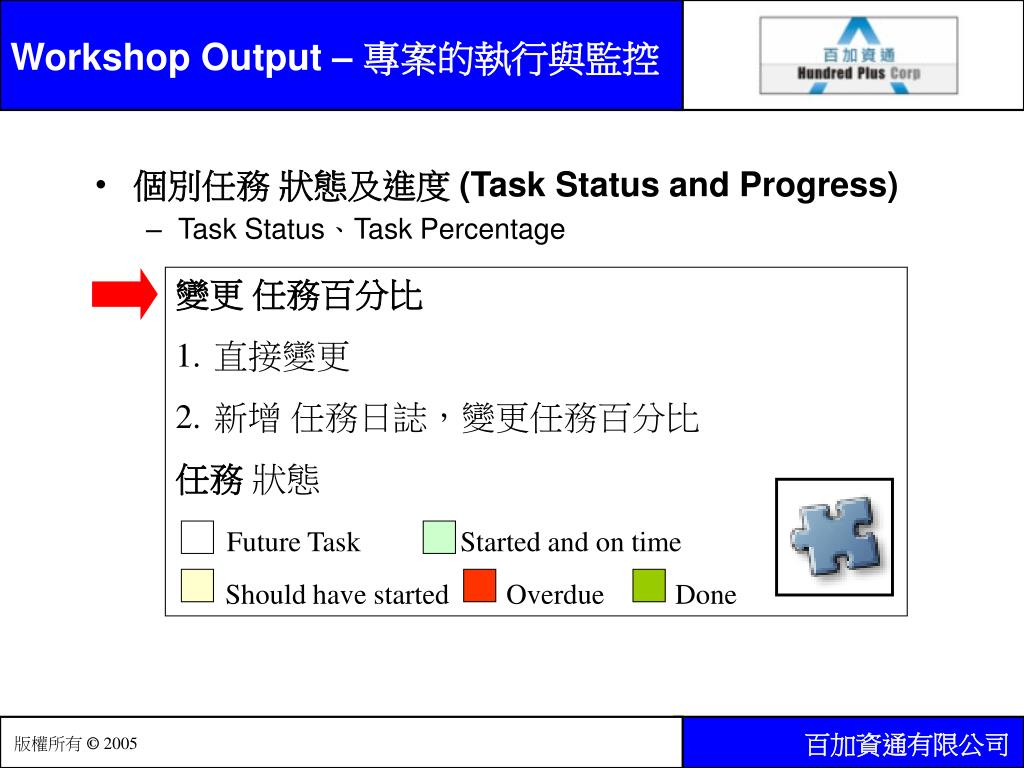 Workshop Output – 專案的執行與監控

百加資通
Hundred Plus Corp

• 個別任務 狀態及進度 (Task Status and Progress)
– Task Status、Task Percentage

變更 任務百分比
1. 直接變更
2. 新增 任務日誌，變更任務百分比
任務 狀態
Future Task
Started and on time
Should have started
Overdue
Done

版權所有 © 2005
百加資通有限公司